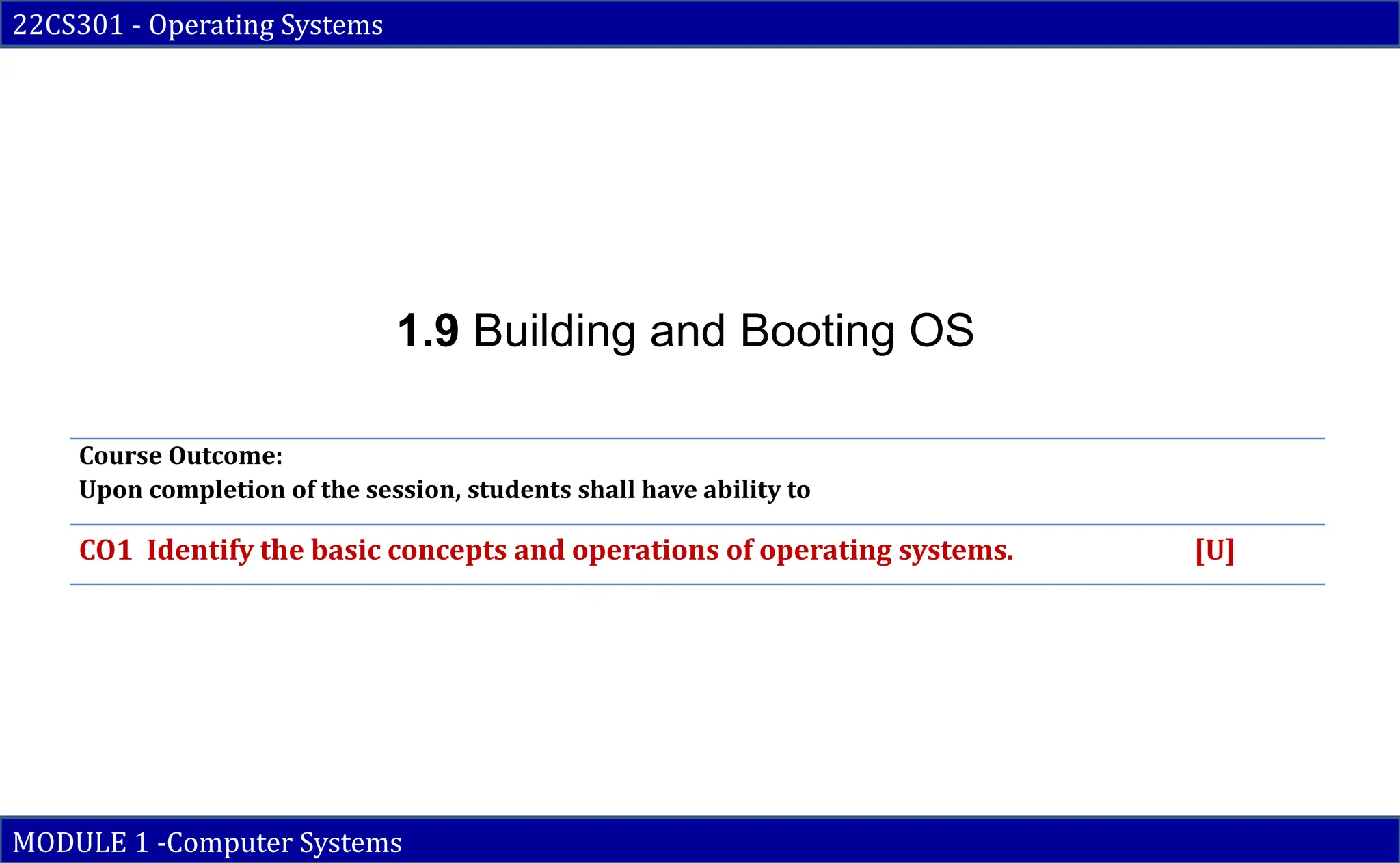 22CS301 - Operating Systems

1.9 Building and Booting OS

Course Outcome:
Upon completion of the session, students shall have ability to

CO1 Identify the basic concepts and operations of operating systems. [U]

MODULE 1 -Computer Systems